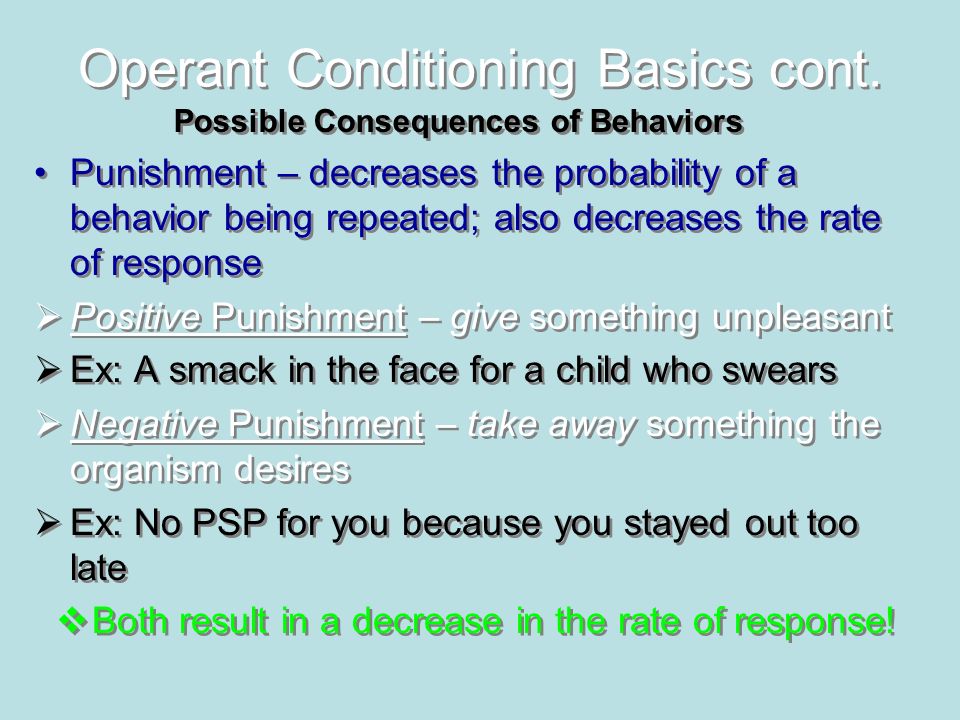 Operant Conditioning Basics cont.
Possible Consequences of Behaviors

• Punishment – decreases the probability of a behavior being repeated; also decreases the rate of response

➢ Positive Punishment – give something unpleasant

➢ Ex: A smack in the face for a child who swears

➢ Negative Punishment – take away something the organism desires

➢ Ex: No PSP for you because you stayed out too late

❖ Both result in a decrease in the rate of response!